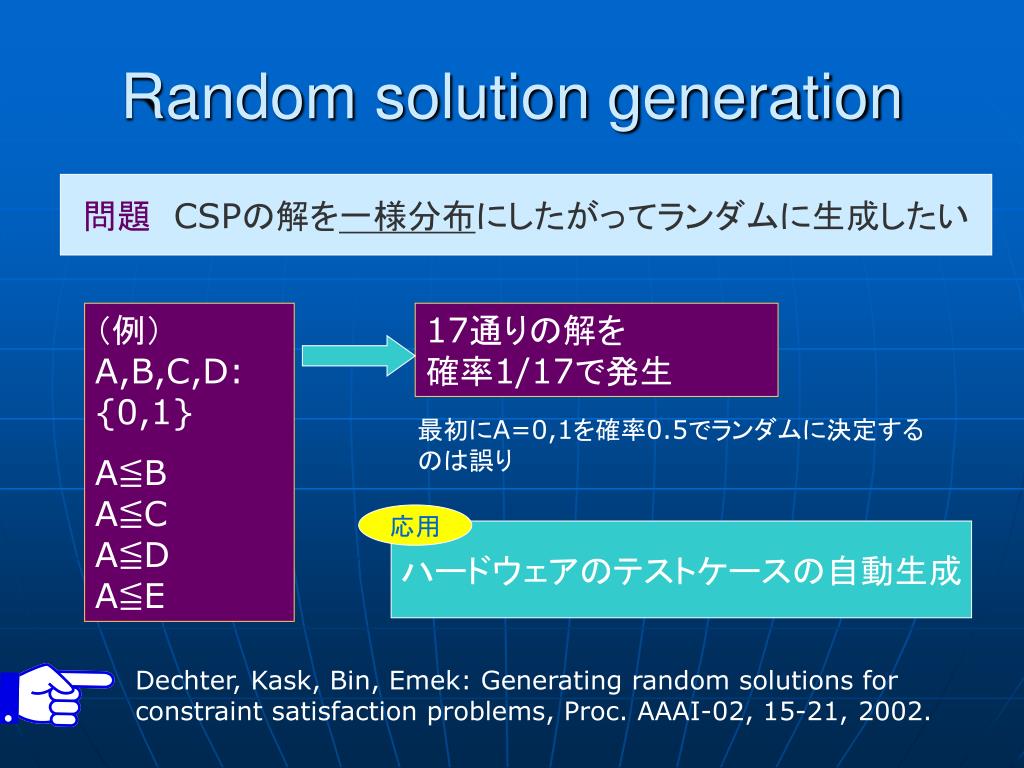 Random solution generation

問題　CSPの解を一様分布にしたがってランダムに生成したい

（例）
A,B,C,D: {0,1}

A≦B
A≦C
A≦D
A≦E

17通りの解を
確率1/17で発生

最初にA=0,1を確率0.5でランダムに決定するのは誤り

応用

ハードウェアのテストケースの自動生成

Dechter, Kask, Bin, Emek: Generating random solutions for constraint satisfaction problems, Proc. AAAI-02, 15-21, 2002.